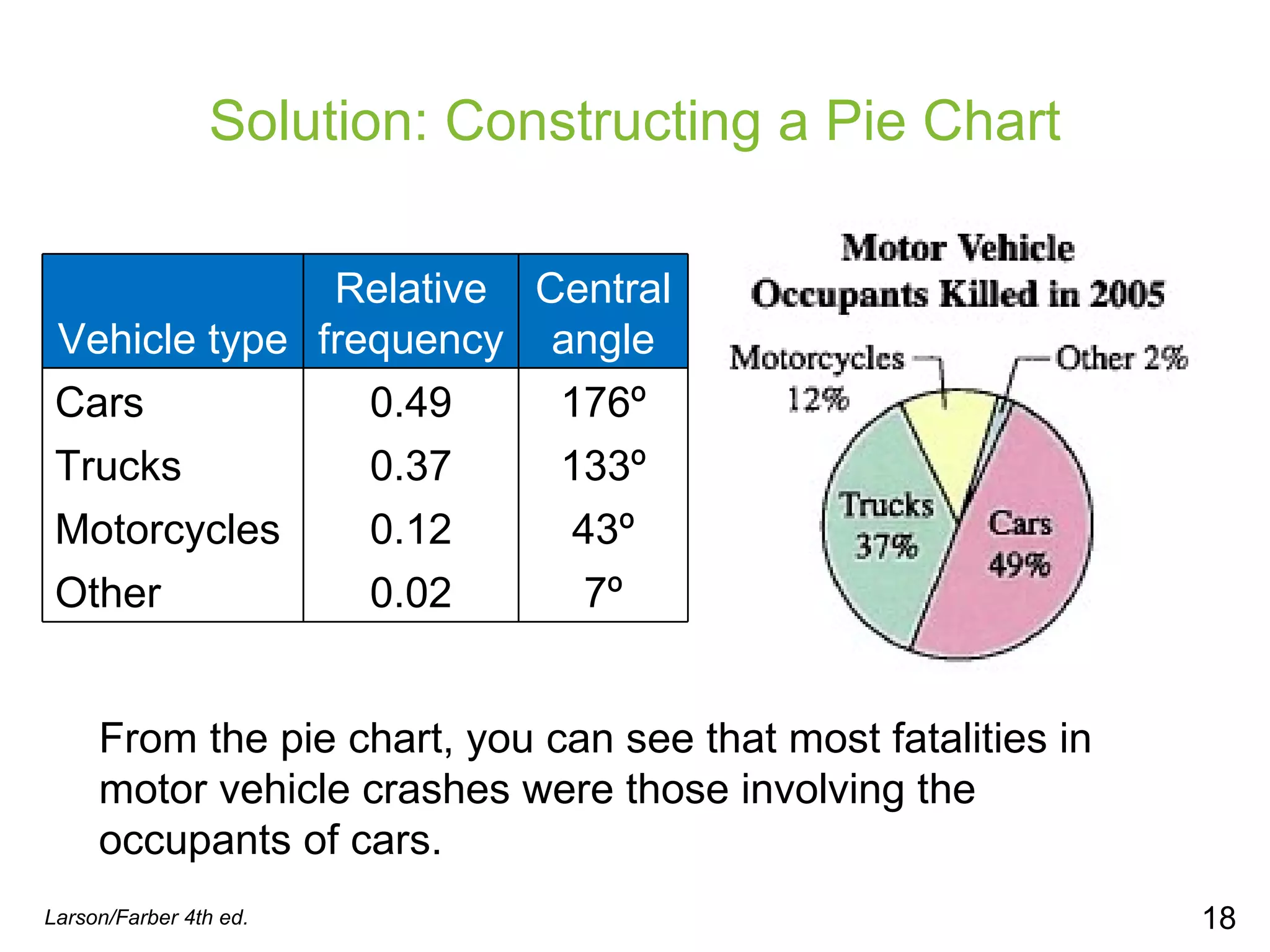 Solution: Constructing a Pie Chart

| Vehicle type | Relative frequency | Central angle |
|---|---|---|
| Cars | 0.49 | 176º |
| Trucks | 0.37 | 133º |
| Motorcycles | 0.12 | 43º |
| Other | 0.02 | 7º |

Motor Vehicle Occupants Killed in 2005

Motorcycles 12%

Other 2%

Trucks 37%

Cars 49%

From the pie chart, you can see that most fatalities in motor vehicle crashes were those involving the occupants of cars.

Larson/Farber 4th ed.

18